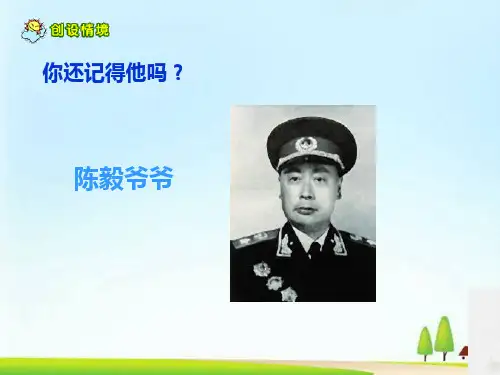 创设情境

你还记得他吗？

陈毅爷爷